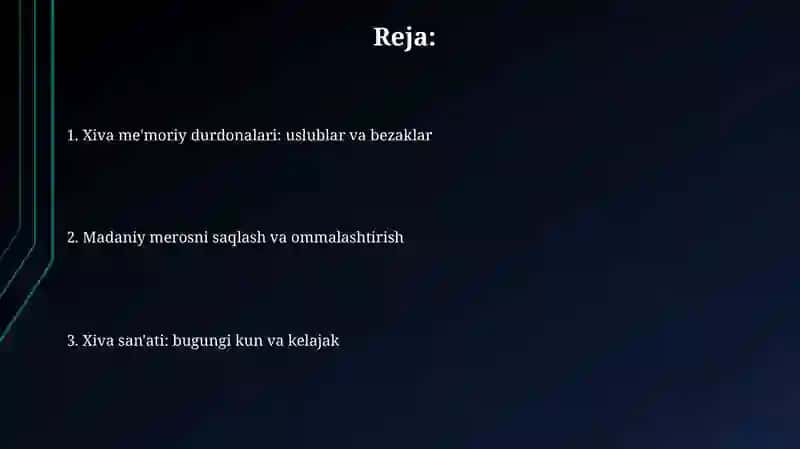 Reja:

1. Xiva me'moriy durdonalari: uslublar va bezaklar

2. Madaniy merosni saqlash va ommalashtirish

3. Xiva san'ati: bugungi kun va kelajak